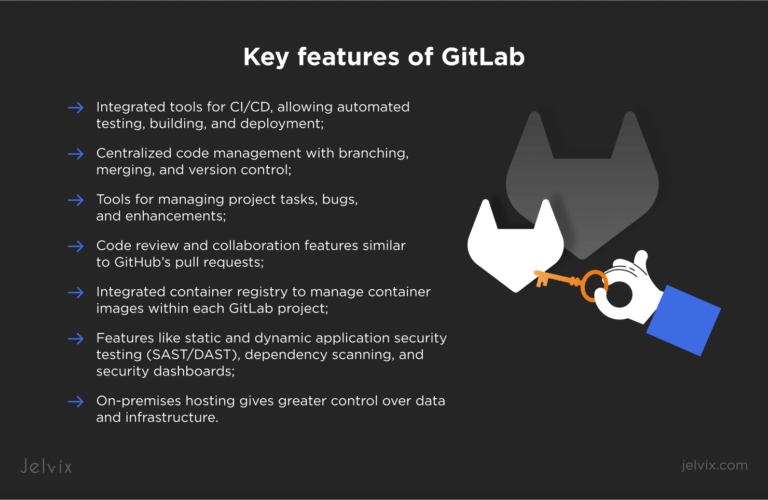 Key features of GitLab

→ Integrated tools for CI/CD, allowing automated testing, building, and deployment;

→ Centralized code management with branching, merging, and version control;

→ Tools for managing project tasks, bugs, and enhancements;

→ Code review and collaboration features similar to GitHub's pull requests;

→ Integrated container registry to manage container images within each GitLab project;

→ Features like static and dynamic application security testing (SAST/DAST), dependency scanning, and security dashboards;

→ On-premises hosting gives greater control over data and infrastructure.

Jelvix

jelvix.com